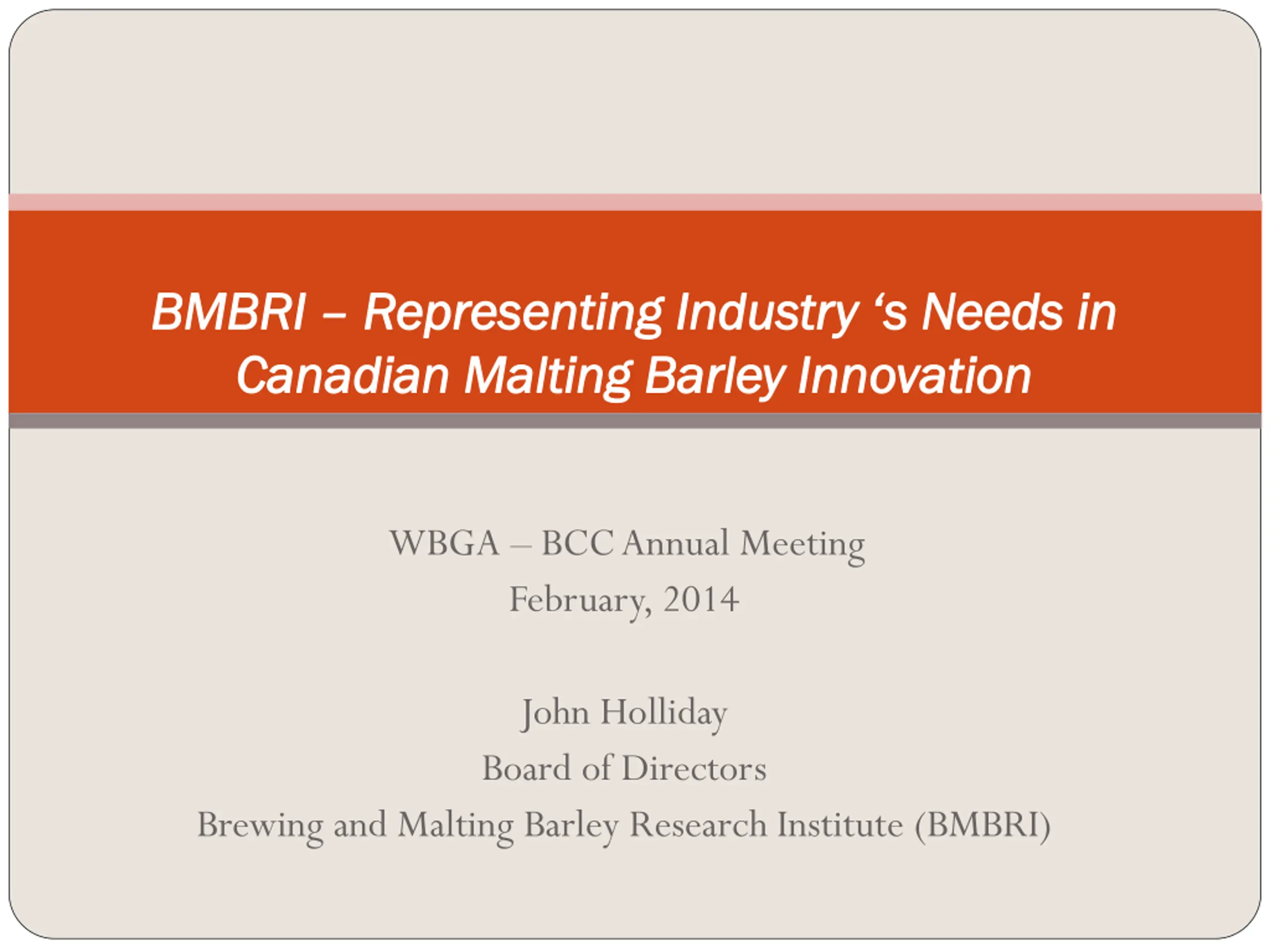 BMBRI – Representing Industry ‘s Needs in Canadian Malting Barley Innovation

WBGA – BCC Annual Meeting
February, 2014

John Holliday
Board of Directors
Brewing and Malting Barley Research Institute (BMBRI)